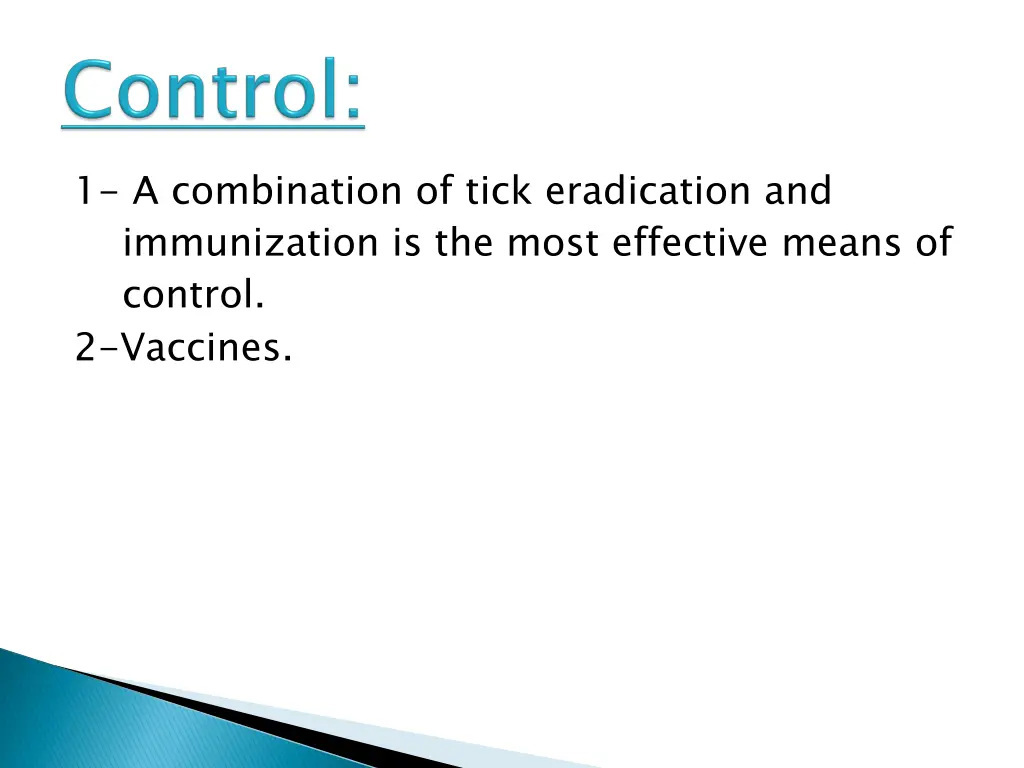 Control:

1- A combination of tick eradication and immunization is the most effective means of control.
2-Vaccines.